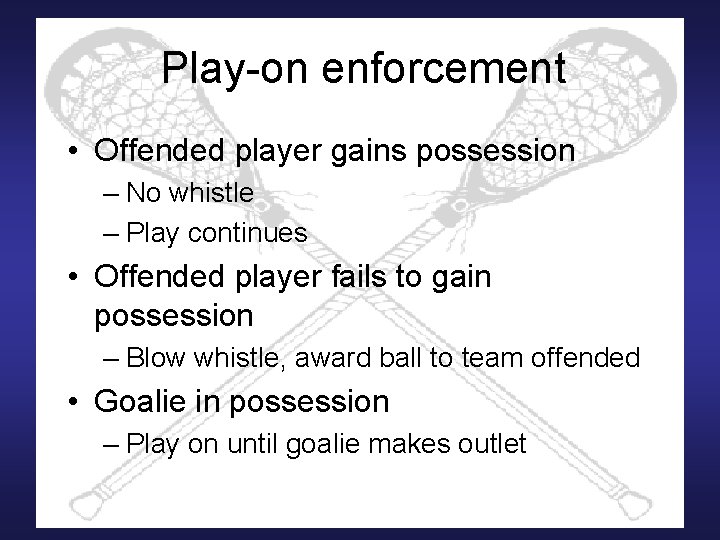 Play-on enforcement

• Offended player gains possession
– No whistle
– Play continues

• Offended player fails to gain possession
– Blow whistle, award ball to team offended

• Goalie in possession
– Play on until goalie makes outlet